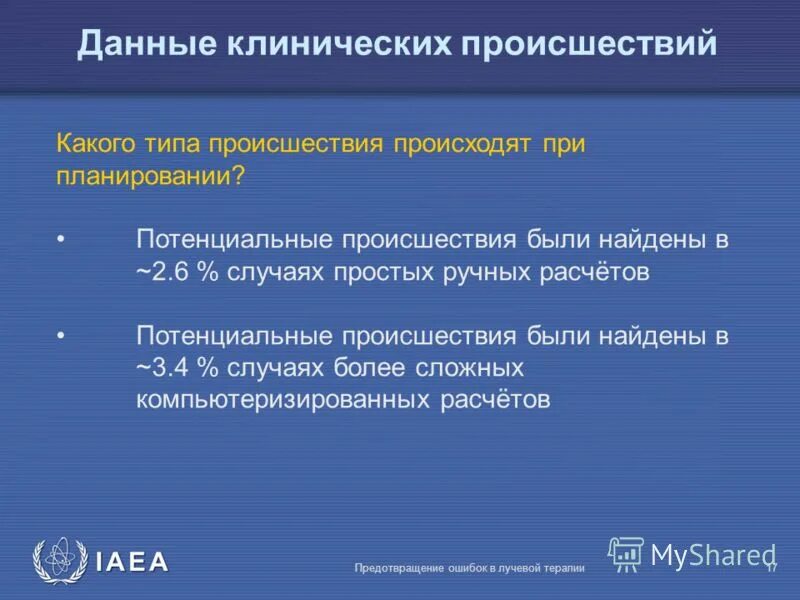 Данные клинических происшествий

Какого типа происшествия происходят при планировании?

• Потенциальные происшествия были найдены в ~2.6 % случаях простых ручных расчётов

• Потенциальные происшествия были найдены в ~3.4 % случаях более сложных компьютеризированных расчётов

IAEA

Предотвращение ошибок в лучевой терапии

MyShared

17